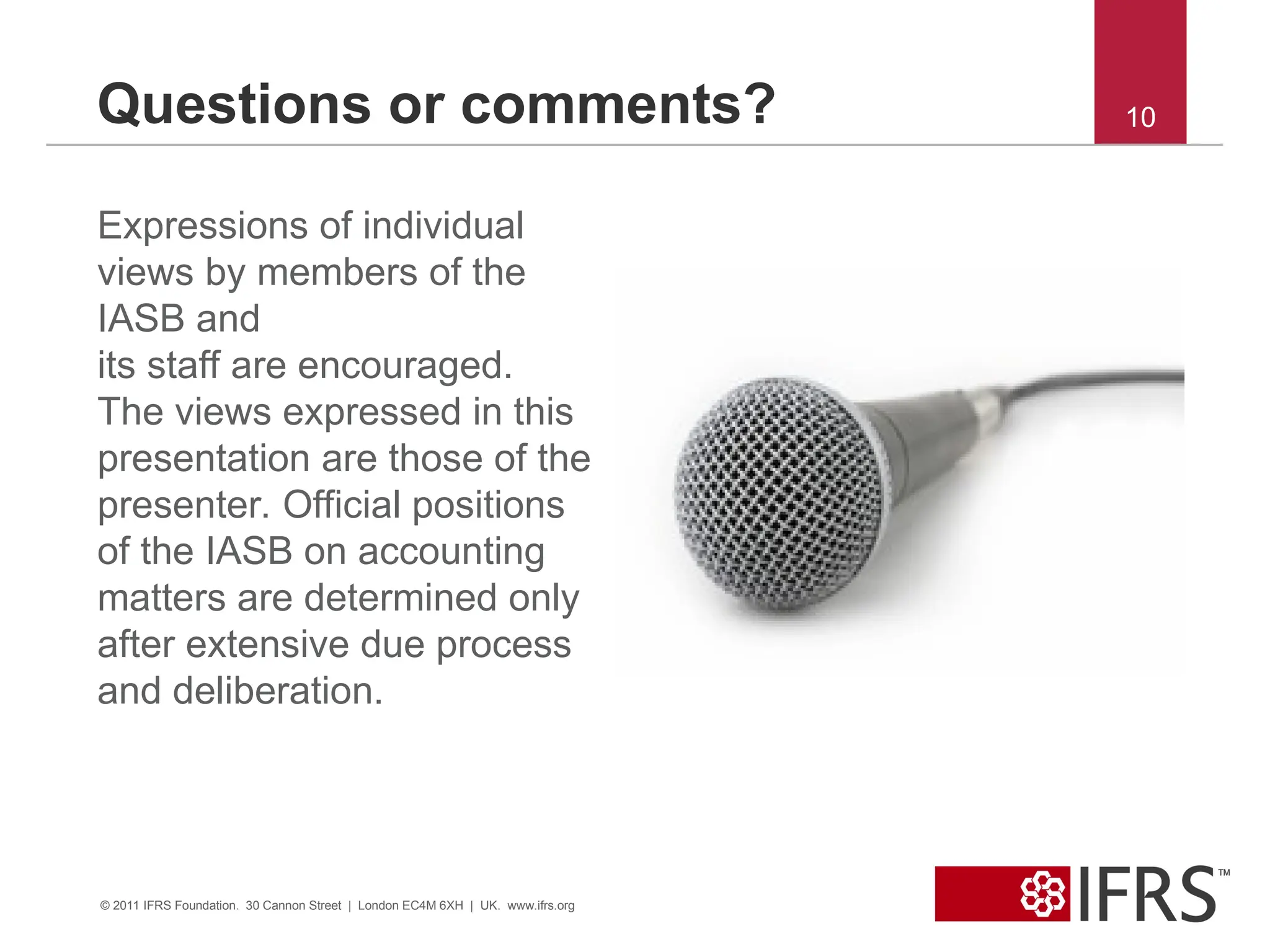 Questions or comments?

10

Expressions of individual views by members of the IASB and its staff are encouraged. The views expressed in this presentation are those of the presenter. Official positions of the IASB on accounting matters are determined only after extensive due process and deliberation.

© 2011 IFRS Foundation. 30 Cannon Street | London EC4M 6XH | UK. www.ifrs.org

IFRS™